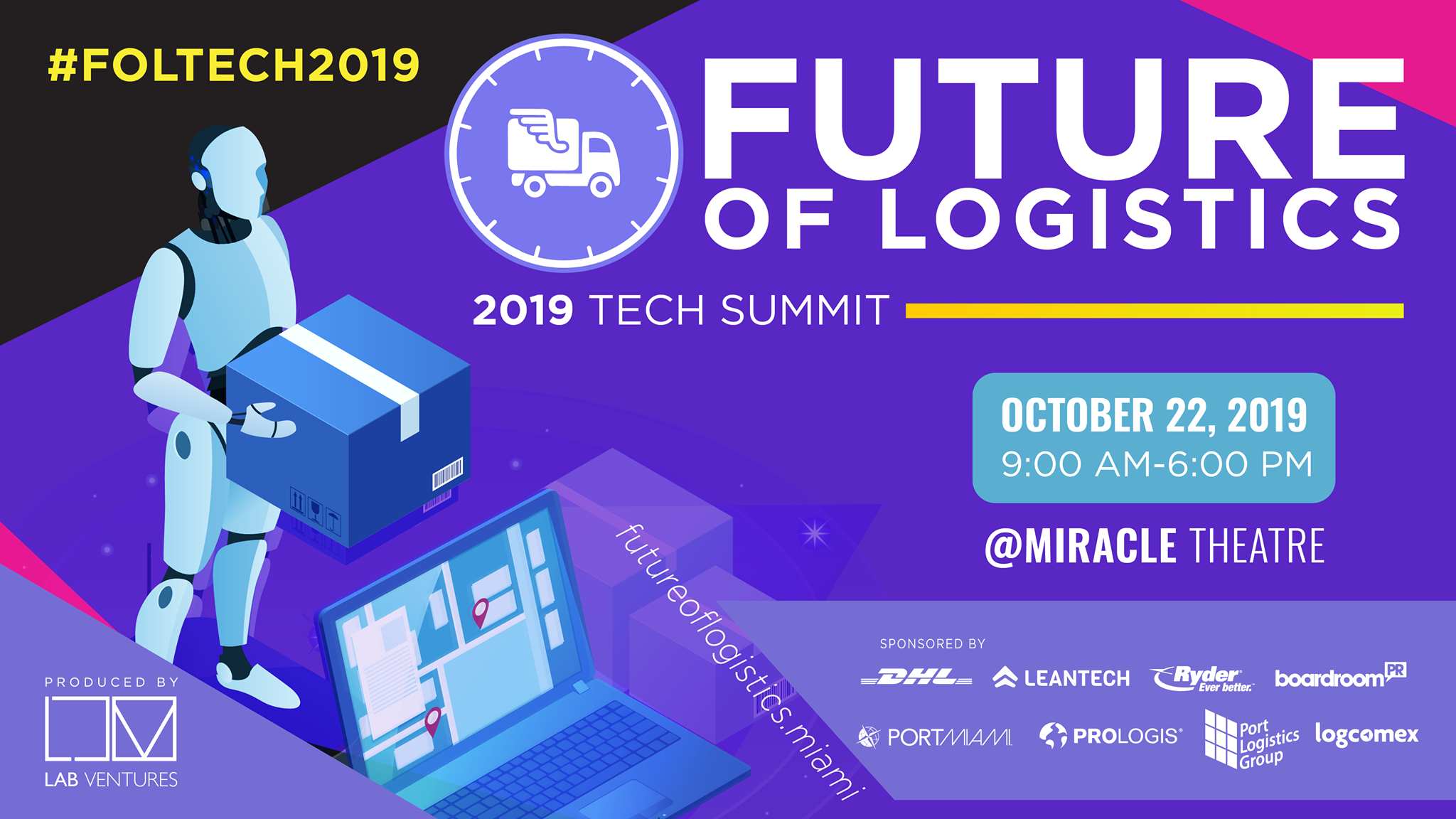 #FOLTECH2019

FUTURE OF LOGISTICS

2019 TECH SUMMIT

OCTOBER 22, 2019
9:00 AM-6:00 PM

@MIRACLE THEATRE

futureoflogistics.miami

PRODUCED BY
LAB VENTURES

SPONSORED BY
DHL
LEANTECH
Ryder Ever better.
boardroom PR
PORTMIAMI
PROLOGIS
Port Logistics Group
logcomex